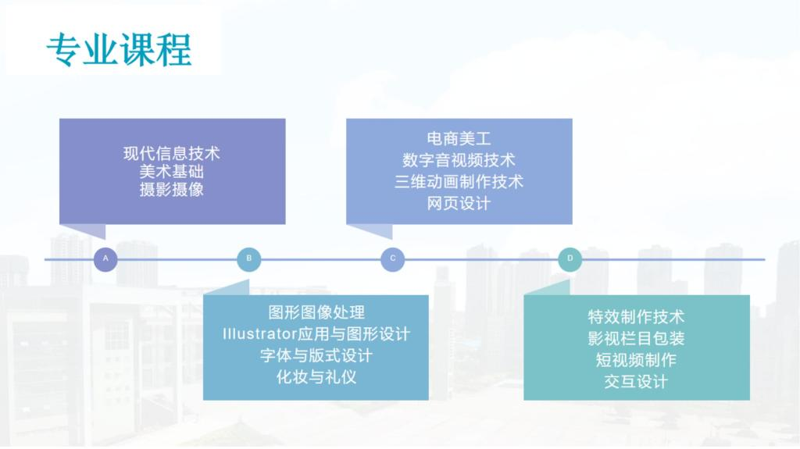 专业课程

现代信息技术
美术基础
摄影摄像

电商美工
数字音视频技术
三维动画制作技术
网页设计

A

B

C

D

图形图像处理
Illustrator应用与图形设计
字体与版式设计
化妆与礼仪

特效制作技术
影视栏目包装
短视频制作
交互设计